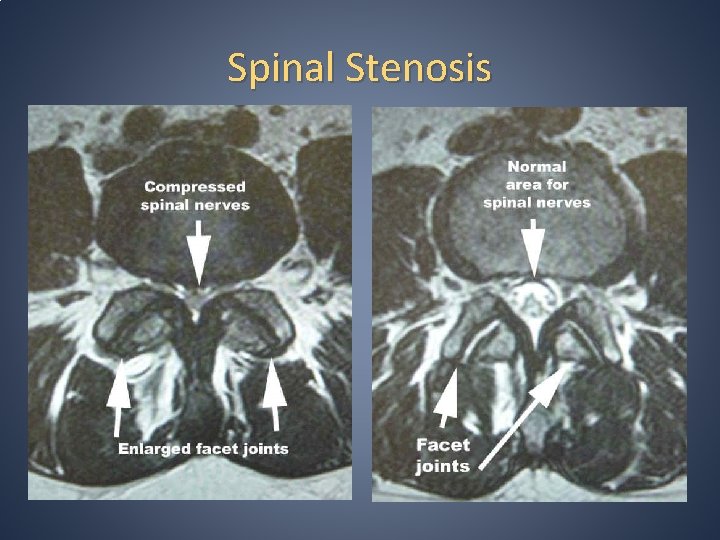 Spinal Stenosis

Compressed spinal nerves

Enlarged facet joints

Normal area for spinal nerves

Facet joints